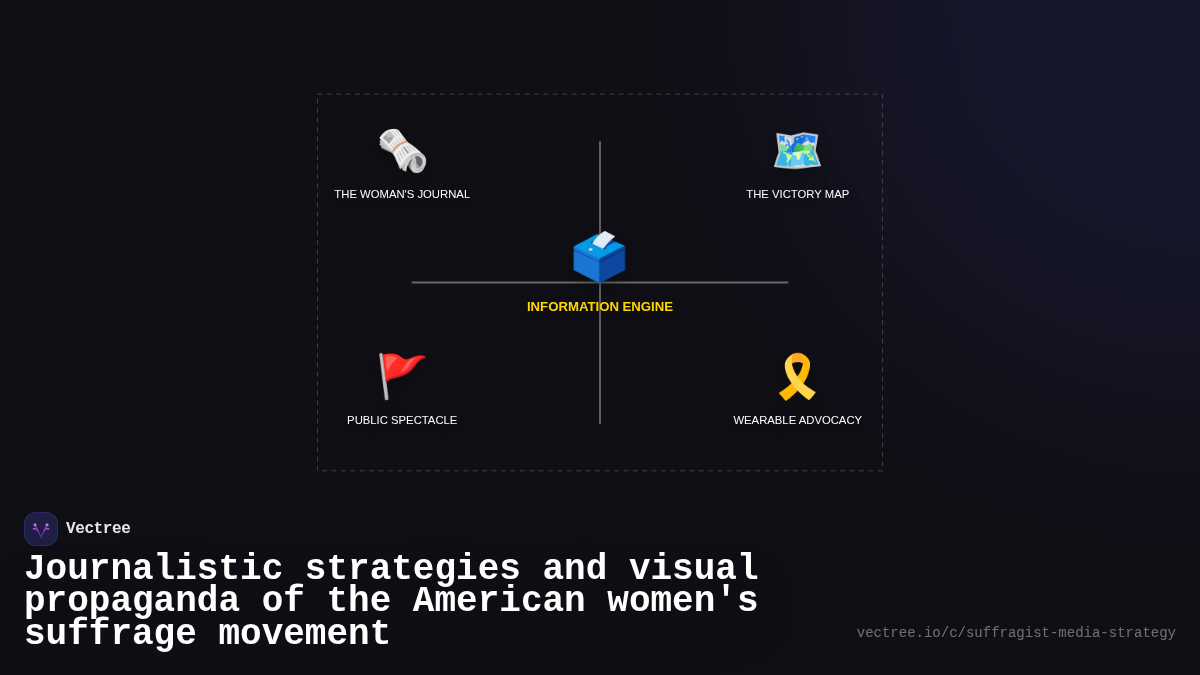 THE WOMAN'S JOURNAL

THE VICTORY MAP

INFORMATION ENGINE

PUBLIC SPECTACLE

WEARABLE ADVOCACY

Vectree

Journalistic strategies and visual propaganda of the American women's suffrage movement

vectree.io/c/suffragist-media-strategy